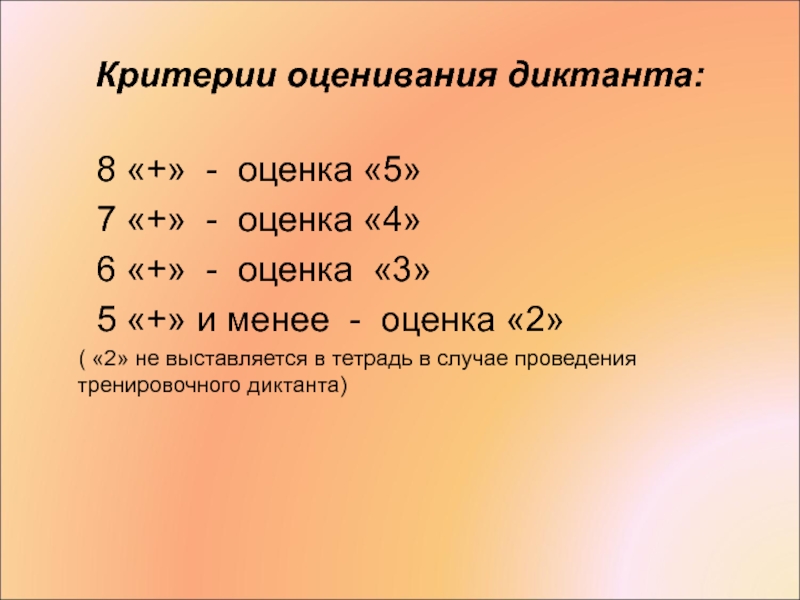 Критерии оценивания диктанта:

8 «+» - оценка «5»

7 «+» - оценка «4»

6 «+» - оценка «3»

5 «+» и менее - оценка «2»

( «2» не выставляется в тетрадь в случае проведения тренировочного диктанта)